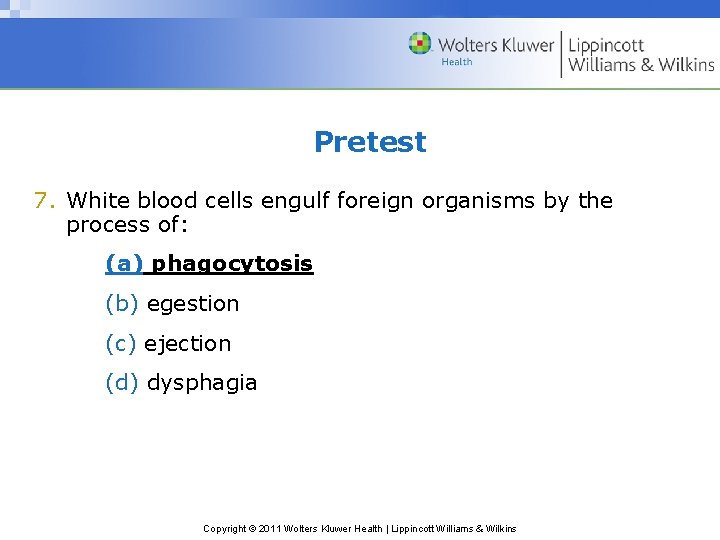 Wolters Kluwer Health | Lippincott Williams & Wilkins

Pretest

7. White blood cells engulf foreign organisms by the process of:

(a) phagocytosis

(b) egestion

(c) ejection

(d) dysphagia

Copyright © 2011 Wolters Kluwer Health | Lippincott Williams & Wilkins